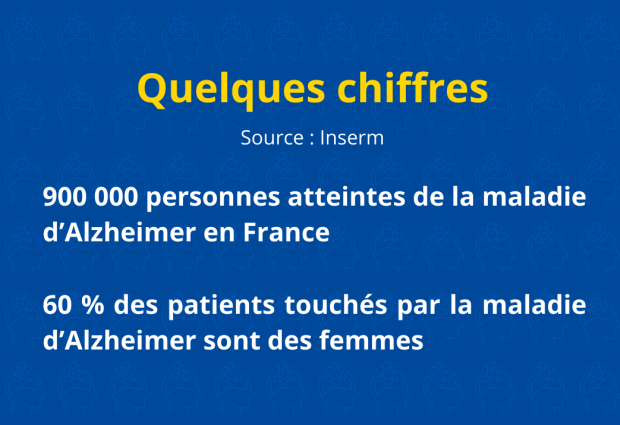 Quelques chiffres

Source : Inserm

900 000 personnes atteintes de la maladie d’Alzheimer en France

60 % des patients touchés par la maladie d’Alzheimer sont des femmes